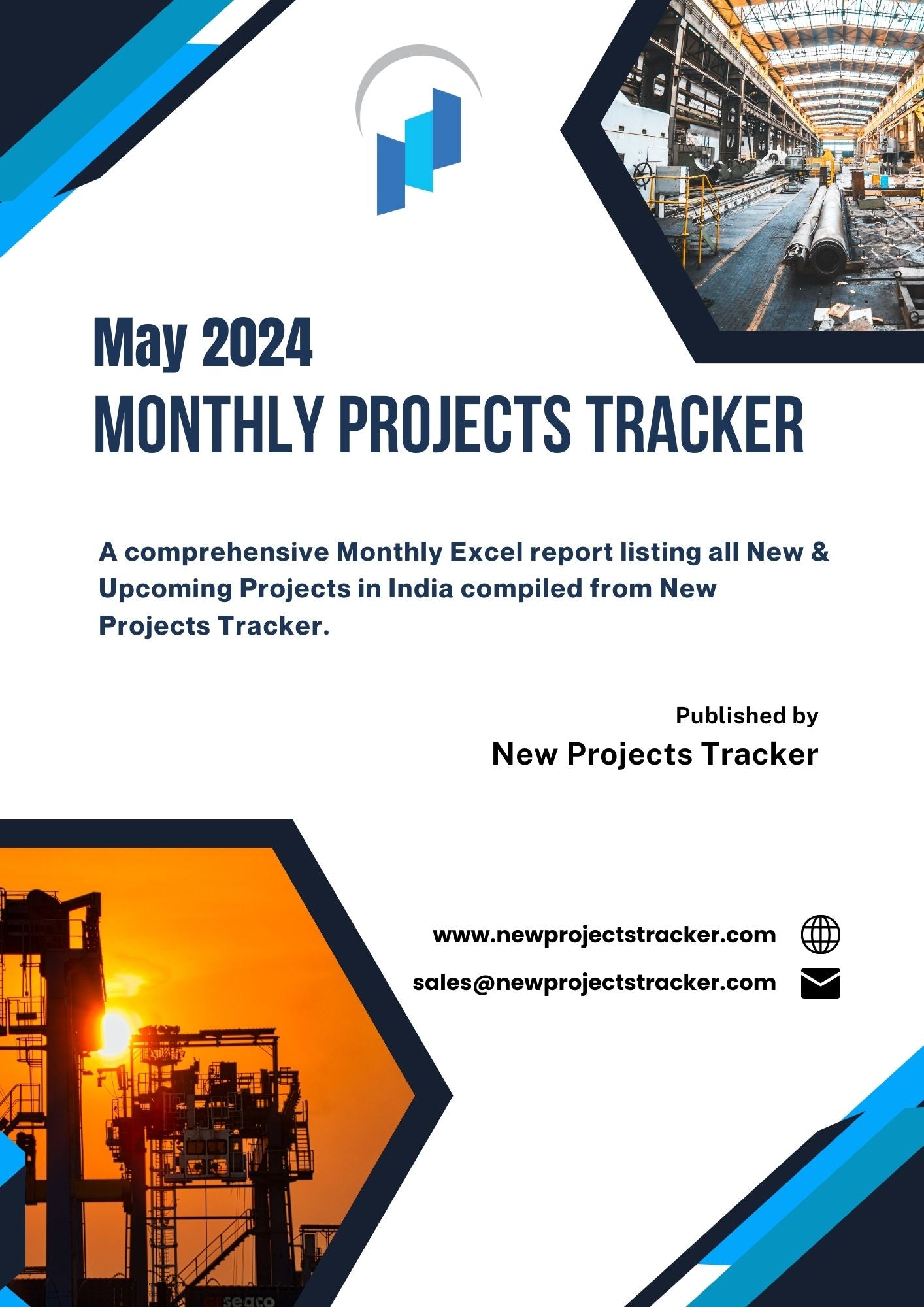 May 2024
MONTHLY PROJECTS TRACKER

A comprehensive Monthly Excel report listing all New & Upcoming Projects in India compiled from New Projects Tracker.

Published by
New Projects Tracker

www.newprojectstracker.com
sales@newprojectstracker.com

seaco